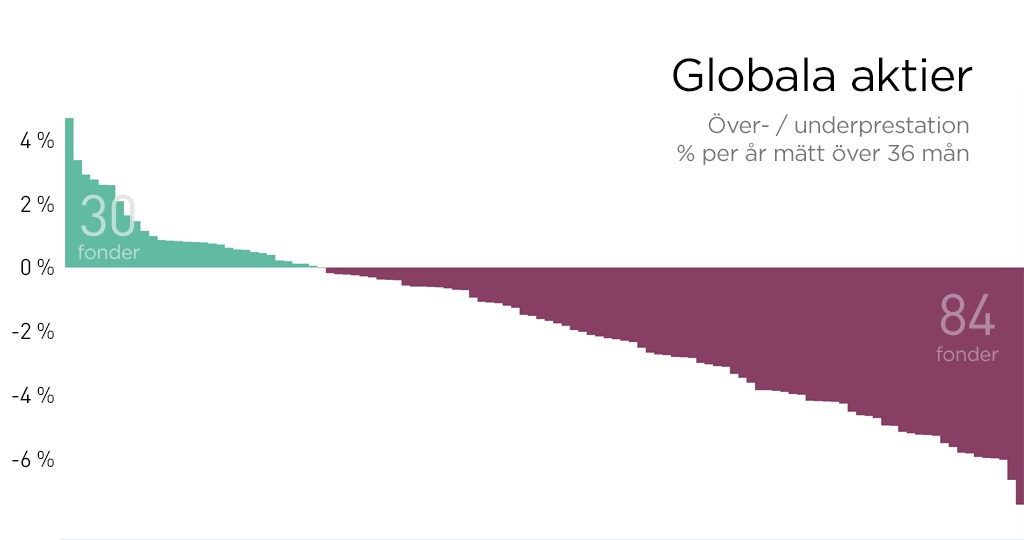 Globala aktier

Över- / underprestation
% per år mätt över 36 mån

4 %
2 %
0 %
-2 %
-4 %
-6 %

30
fonder

84
fonder